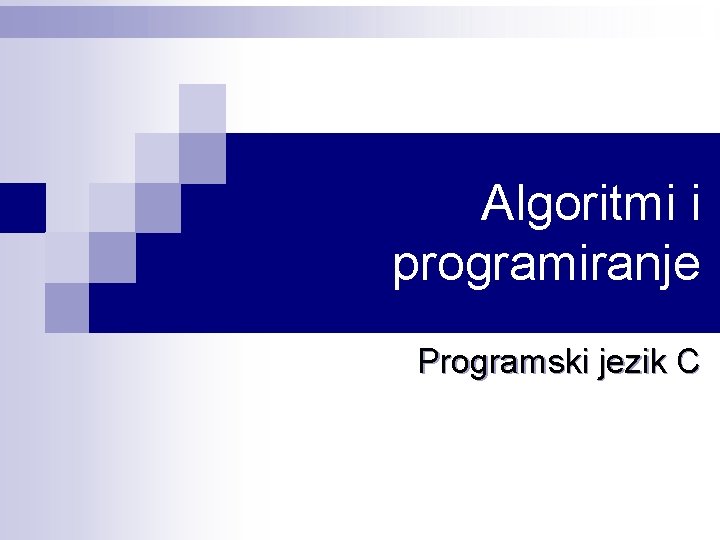 Algoritmi i programiranje

Programski jezik C